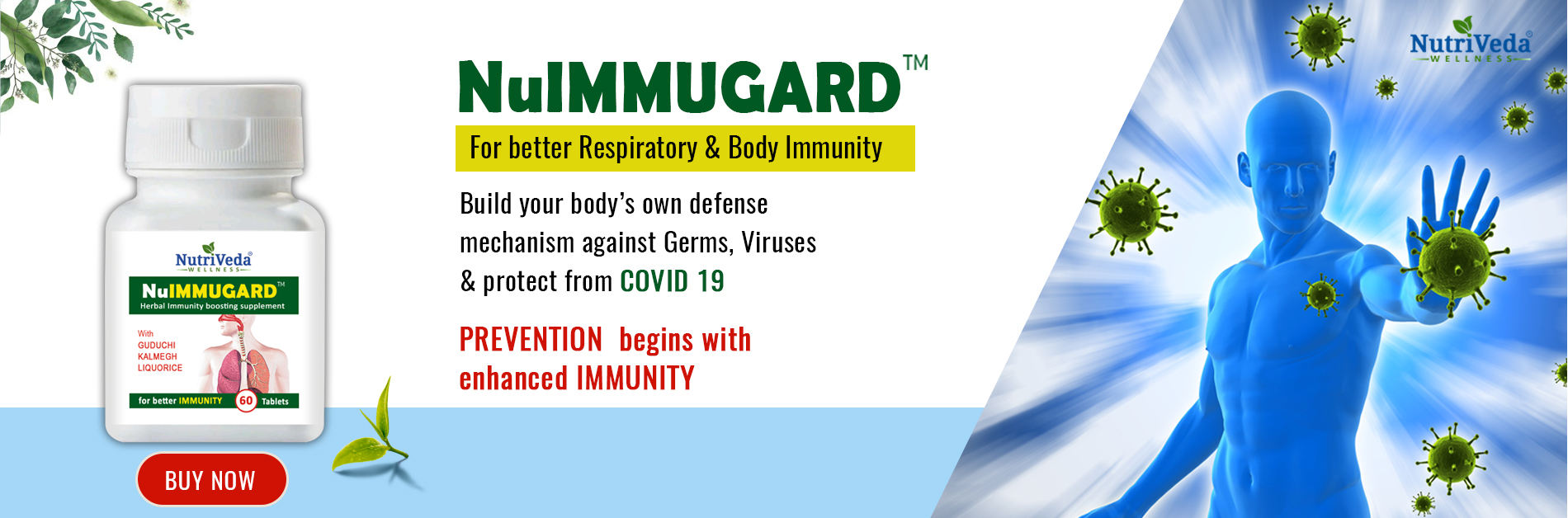 NutriVeda®
WELLNESS

NuIMMUGARD™
Herbal Immunity boosting supplement

With
GUDUCHI
KALMEGH
LIQUORICE

for better IMMUNITY 60 Tablets

BUY NOW

NuIMMUGARD™

For better Respiratory & Body Immunity

Build your body's own defense mechanism against Germs, Viruses & protect from COVID 19

PREVENTION begins with enhanced IMMUNITY

NutriVeda®
WELLNESS